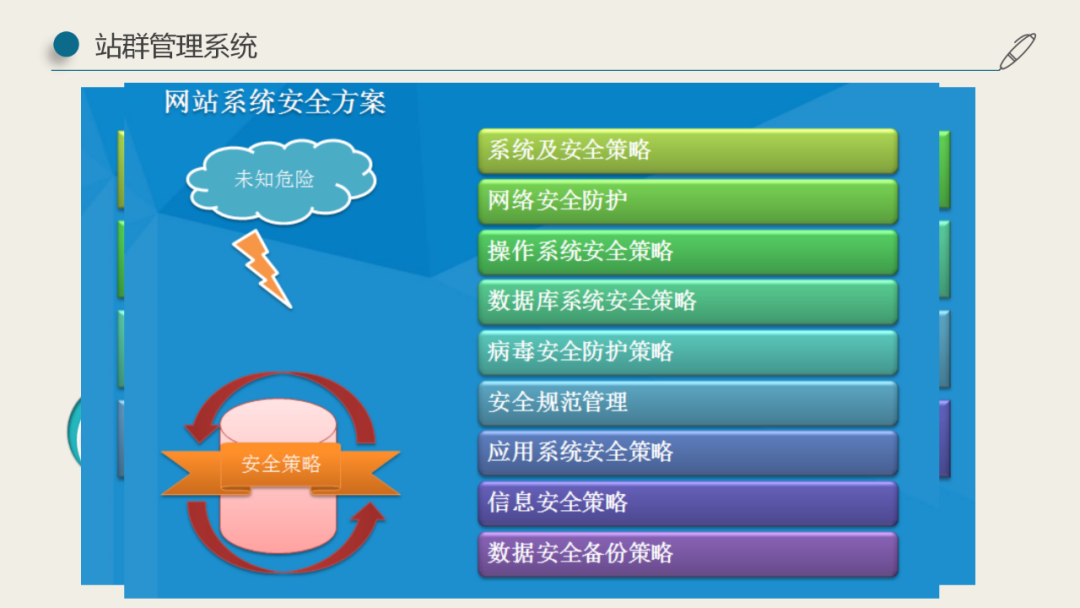 站群管理系统

网站系统安全方案

未知危险

安全策略

系统及安全策略

网络安全防护

操作系统安全策略

数据库系统安全策略

病毒安全防护策略

安全规范管理

应用系统安全策略

信息安全策略

数据安全备份策略